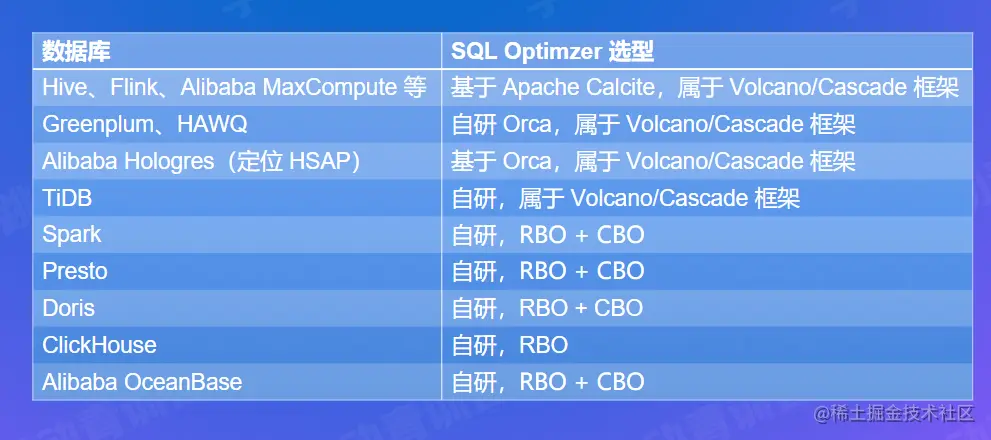 | 数据库 | SQL Optimzer 选型 |
|---|---|
| Hive、Flink、Alibaba MaxCompute 等 | 基于 Apache Calcite，属于 Volcano/Cascade 框架 |
| Greenplum、HAWQ | 自研 Orca，属于 Volcano/Cascade 框架 |
| Alibaba Hologres（定位 HSAP） | 基于 Orca，属于 Volcano/Cascade 框架 |
| TiDB | 自研，属于 Volcano/Cascade 框架 |
| Spark | 自研，RBO + CBO |
| Presto | 自研，RBO + CBO |
| Doris | 自研，RBO + CBO |
| ClickHouse | 自研，RBO |
| Alibaba OceanBase | 自研，RBO + CBO |

@稀土掘金技术社区